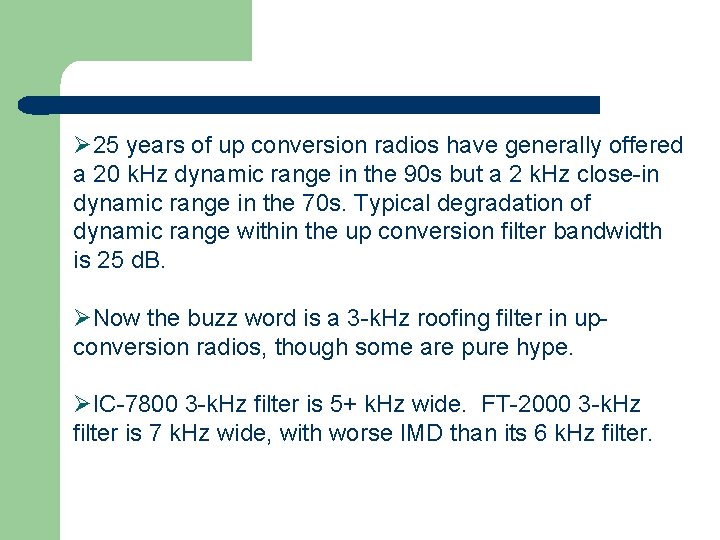 ➢25 years of up conversion radios have generally offered a 20 kHz dynamic range in the 90s but a 2 kHz close-in dynamic range in the 70s. Typical degradation of dynamic range within the up conversion filter bandwidth is 25 dB.

➢Now the buzz word is a 3-kHz roofing filter in up-conversion radios, though some are pure hype.

➢IC-7800 3-kHz filter is 5+ kHz wide. FT-2000 3-kHz filter is 7 kHz wide, with worse IMD than its 6 kHz filter.